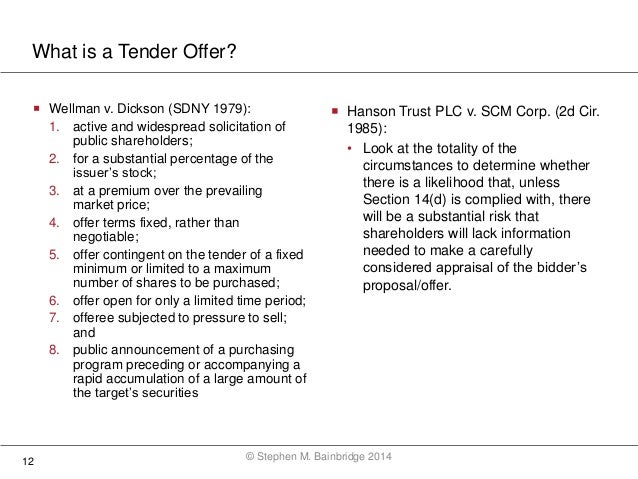 What is a Tender Offer?

▪ Wellman v. Dickson (SDNY 1979):
1. active and widespread solicitation of public shareholders;
2. for a substantial percentage of the issuer's stock;
3. at a premium over the prevailing market price;
4. offer terms fixed, rather than negotiable;
5. offer contingent on the tender of a fixed minimum or limited to a maximum number of shares to be purchased;
6. offer open for only a limited time period;
7. offeree subjected to pressure to sell; and
8. public announcement of a purchasing program preceding or accompanying a rapid accumulation of a large amount of the target's securities

▪ Hanson Trust PLC v. SCM Corp. (2d Cir. 1985):
• Look at the totality of the circumstances to determine whether there is a likelihood that, unless Section 14(d) is complied with, there will be a substantial risk that shareholders will lack information needed to make a carefully considered appraisal of the bidder's proposal/offer.

12

© Stephen M. Bainbridge 2014